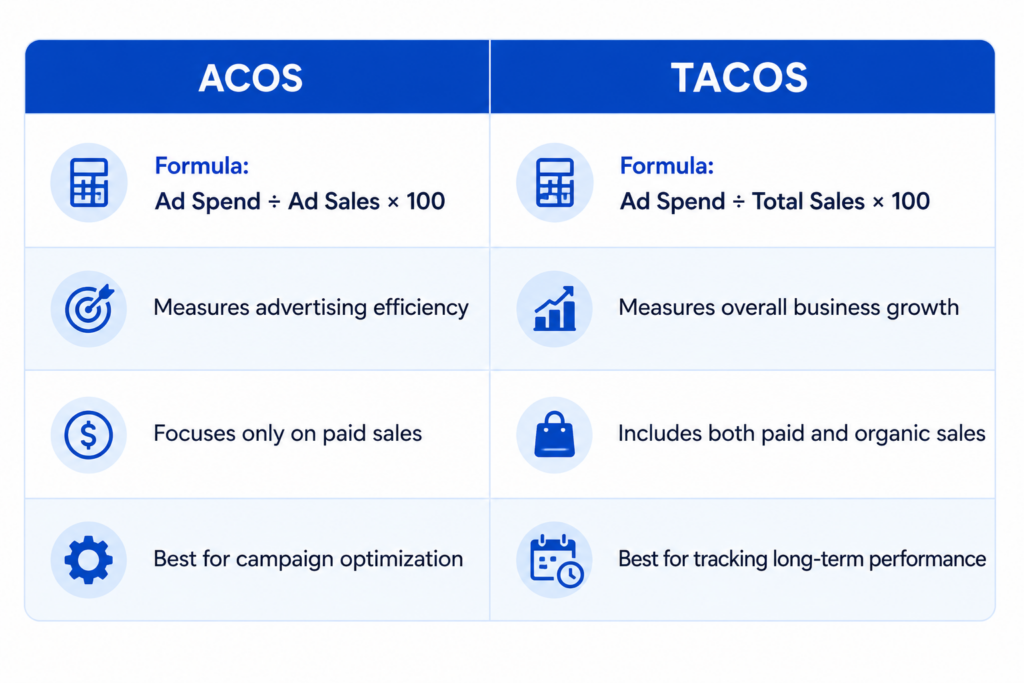 | ACOS | TACOS |
|---|---|
| Formula: Ad Spend ÷ Ad Sales × 100 | Formula: Ad Spend ÷ Total Sales × 100 |
| Measures advertising efficiency | Measures overall business growth |
| Focuses only on paid sales | Includes both paid and organic sales |
| Best for campaign optimization | Best for tracking long-term performance |